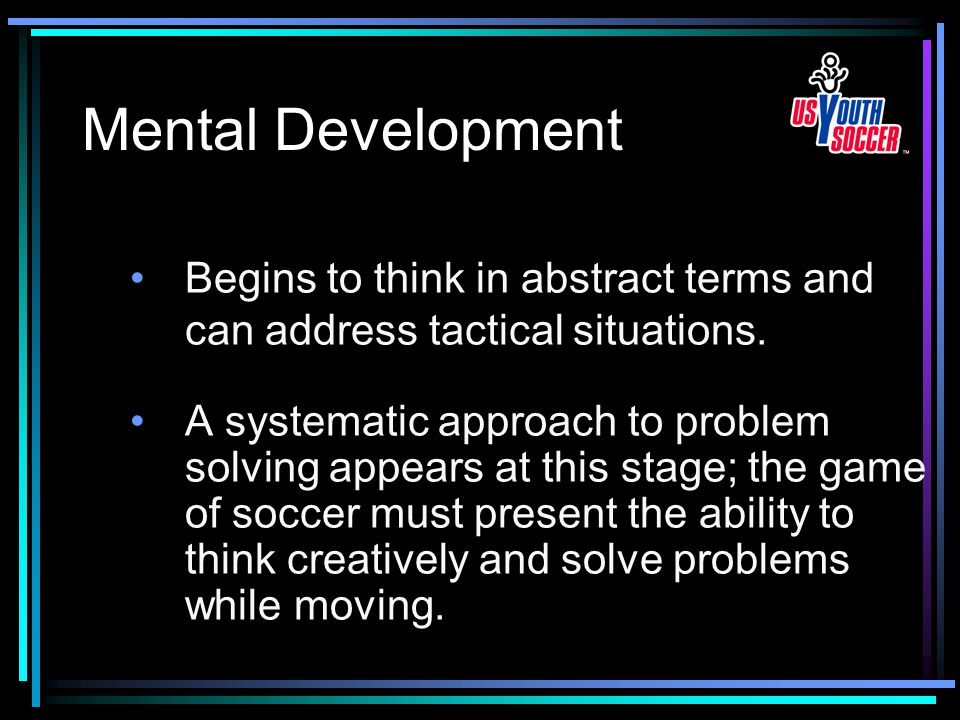 Mental Development

US YOUTH SOCCER

• Begins to think in abstract terms and can address tactical situations.

• A systematic approach to problem solving appears at this stage; the game of soccer must present the ability to think creatively and solve problems while moving.